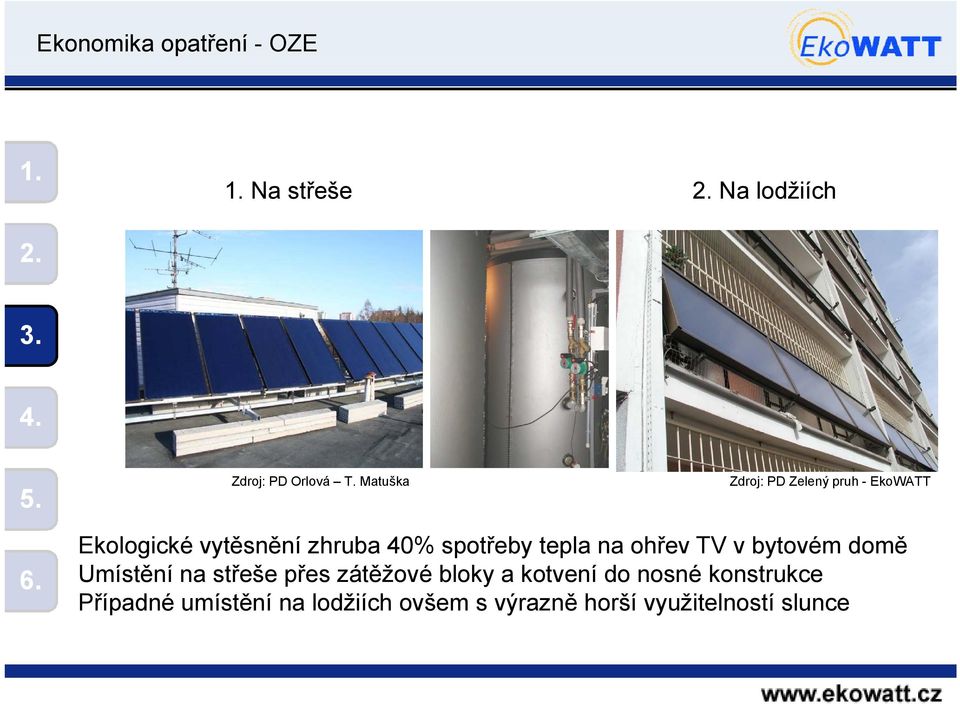 Ekonomika opatření - OZE

EkoWATT

1.

2.

3.

4.

5.

6.

1. Na střeše

2. Na lodžiích

Zdroj: PD Orlová – T. Matuška

Zdroj: PD Zelený pruh - EkoWATT

Ekologické vytěsnění zhruba 40% spotřeby tepla na ohřev TV v bytovém domě
Umístění na střeše přes zátěžové bloky a kotvení do nosné konstrukce
Případné umístění na lodžiích ovšem s výrazně horší využitelností slunce

www.ekowatt.cz